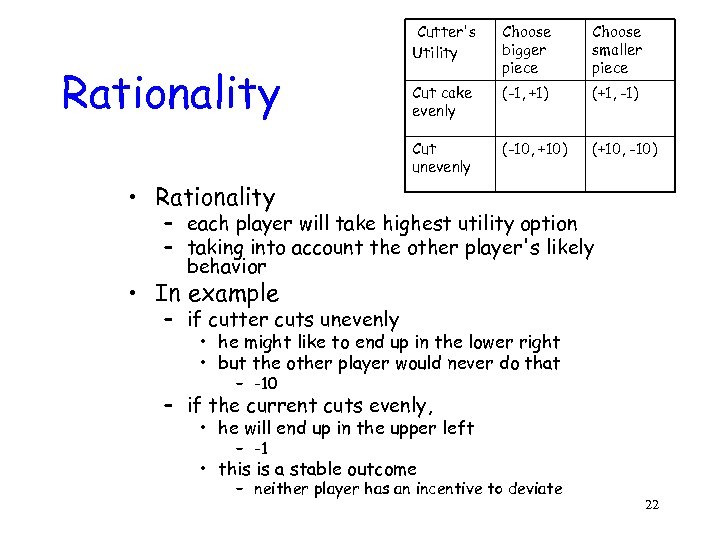 Rationality

| Cutter's Utility | Choose bigger piece | Choose smaller piece |
|---|---|---|
| Cut cake evenly | (-1, +1) | (+1, -1) |
| Cut unevenly | (-10, +10) | (+10, -10) |

• Rationality
  – each player will take highest utility option
  – taking into account the other player's likely behavior
• In example
  – if cutter cuts unevenly
    • he might like to end up in the lower right
    • but the other player would never do that
      – -10
  – if the current cuts evenly,
    • he will end up in the upper left
      – -1
    • this is a stable outcome
      – neither player has an incentive to deviate

22